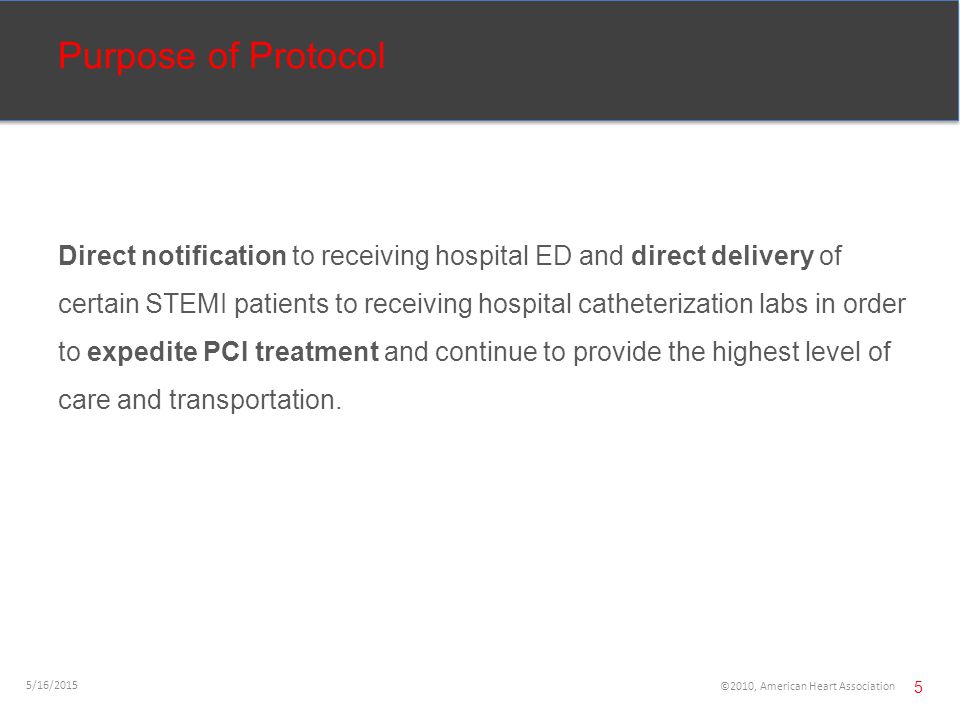 Purpose of Protocol

Direct notification to receiving hospital ED and direct delivery of certain STEMI patients to receiving hospital catheterization labs in order to expedite PCI treatment and continue to provide the highest level of care and transportation.

5/16/2015

©2010, American Heart Association 5